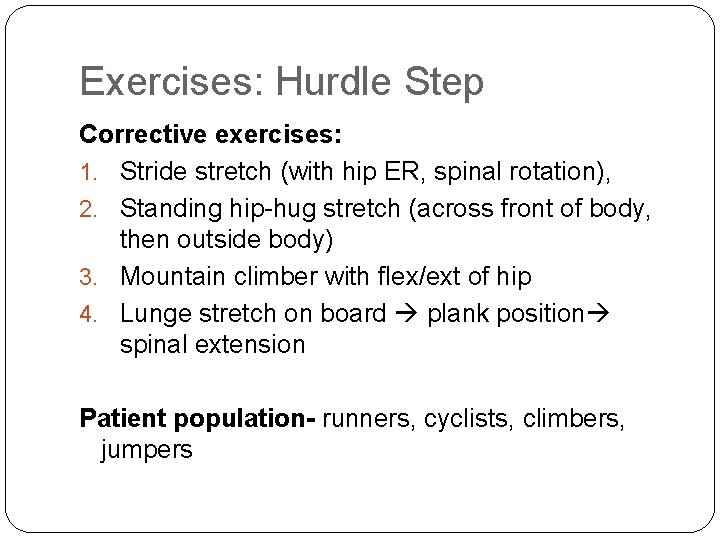 Exercises: Hurdle Step

Corrective exercises:

1. Stride stretch (with hip ER, spinal rotation),
2. Standing hip-hug stretch (across front of body, then outside body)
3. Mountain climber with flex/ext of hip
4. Lunge stretch on board → plank position→ spinal extension

Patient population- runners, cyclists, climbers, jumpers